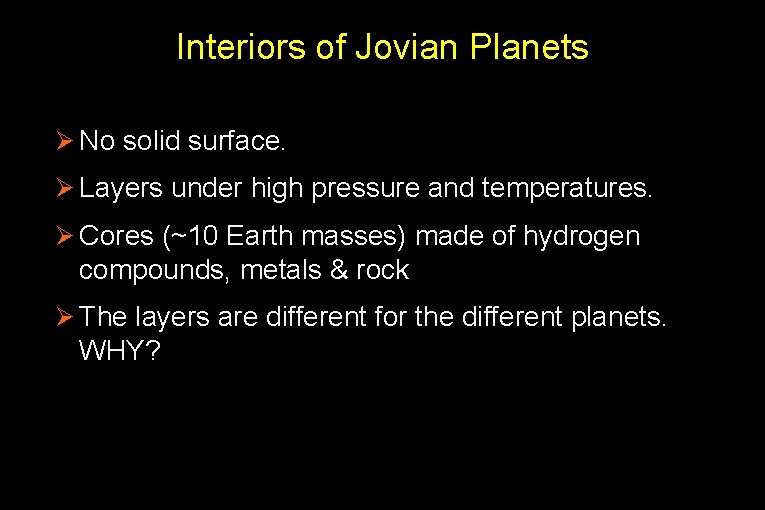 Interiors of Jovian Planets

➢ No solid surface.

➢ Layers under high pressure and temperatures.

➢ Cores (~10 Earth masses) made of hydrogen compounds, metals & rock

➢ The layers are different for the different planets. WHY?